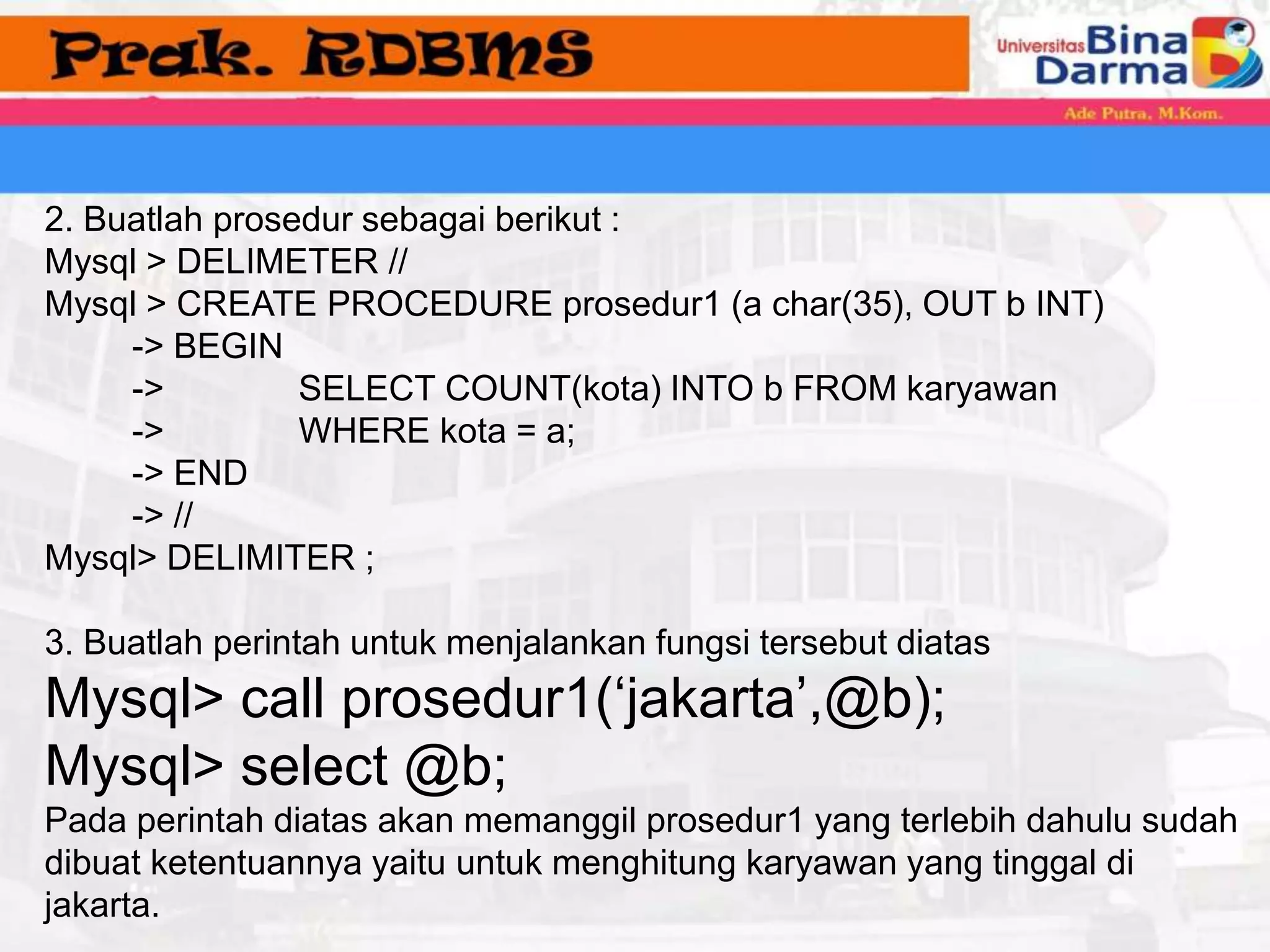 Prak. RDBMS

Universitas Bina Darma

Ade Putra, M.Kom.

2. Buatlah prosedur sebagai berikut :
Mysql > DELIMETER //
Mysql > CREATE PROCEDURE prosedur1 (a char(35), OUT b INT)
-> BEGIN
-> SELECT COUNT(kota) INTO b FROM karyawan
-> WHERE kota = a;
-> END
-> //
Mysql> DELIMITER ;

3. Buatlah perintah untuk menjalankan fungsi tersebut diatas
Mysql> call prosedur1(‘jakarta’,@b);
Mysql> select @b;
Pada perintah diatas akan memanggil prosedur1 yang terlebih dahulu sudah dibuat ketentuannya yaitu untuk menghitung karyawan yang tinggal di jakarta.